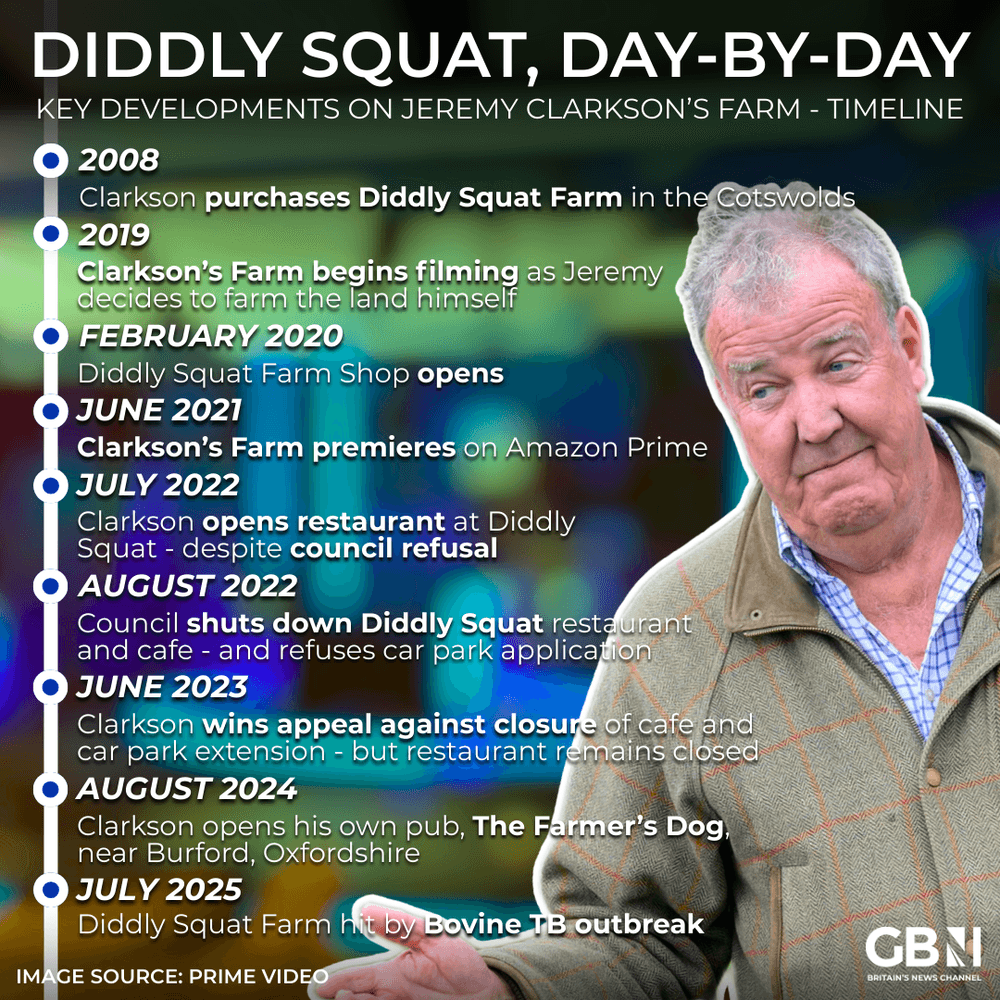 DIDDLY SQUAT, DAY-BY-DAY

KEY DEVELOPMENTS ON JEREMY CLARKSON'S FARM - TIMELINE

2008
Clarkson purchases Diddly Squat Farm in the Cotswolds

2019
Clarkson's Farm begins filming as Jeremy decides to farm the land himself

FEBRUARY 2020
Diddly Squat Farm Shop opens

JUNE 2021
Clarkson's Farm premieres on Amazon Prime

JULY 2022
Clarkson opens restaurant at Diddly Squat - despite council refusal

AUGUST 2022
Council shuts down Diddly Squat restaurant and cafe - and refuses car park application

JUNE 2023
Clarkson wins appeal against closure of cafe and car park extension - but restaurant remains closed

AUGUST 2024
Clarkson opens his own pub, The Farmer's Dog, near Burford, Oxfordshire

JULY 2025
Diddly Squat Farm hit by Bovine TB outbreak

IMAGE SOURCE: PRIME VIDEO

GBN
BRITAIN'S NEWS CHANNEL